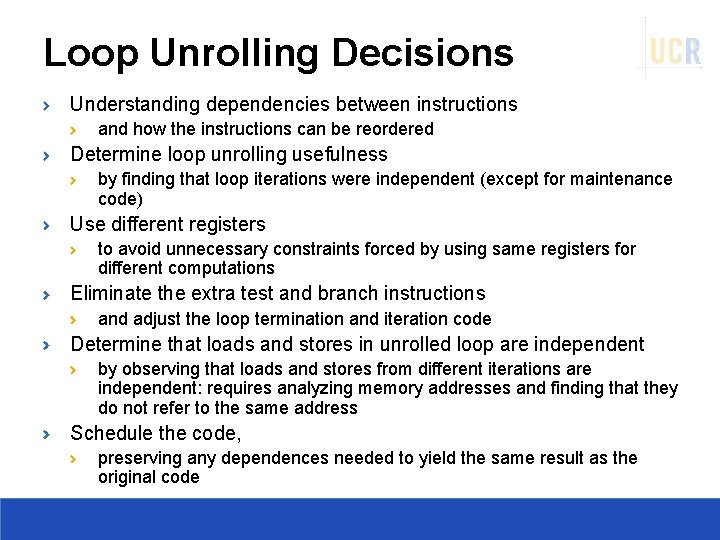 Loop Unrolling Decisions

UCR

› Understanding dependencies between instructions
› and how the instructions can be reordered
› Determine loop unrolling usefulness
› by finding that loop iterations were independent (except for maintenance code)
› Use different registers
› to avoid unnecessary constraints forced by using same registers for different computations
› Eliminate the extra test and branch instructions
› and adjust the loop termination and iteration code
› Determine that loads and stores in unrolled loop are independent
› by observing that loads and stores from different iterations are independent: requires analyzing memory addresses and finding that they do not refer to the same address
› Schedule the code,
› preserving any dependences needed to yield the same result as the original code